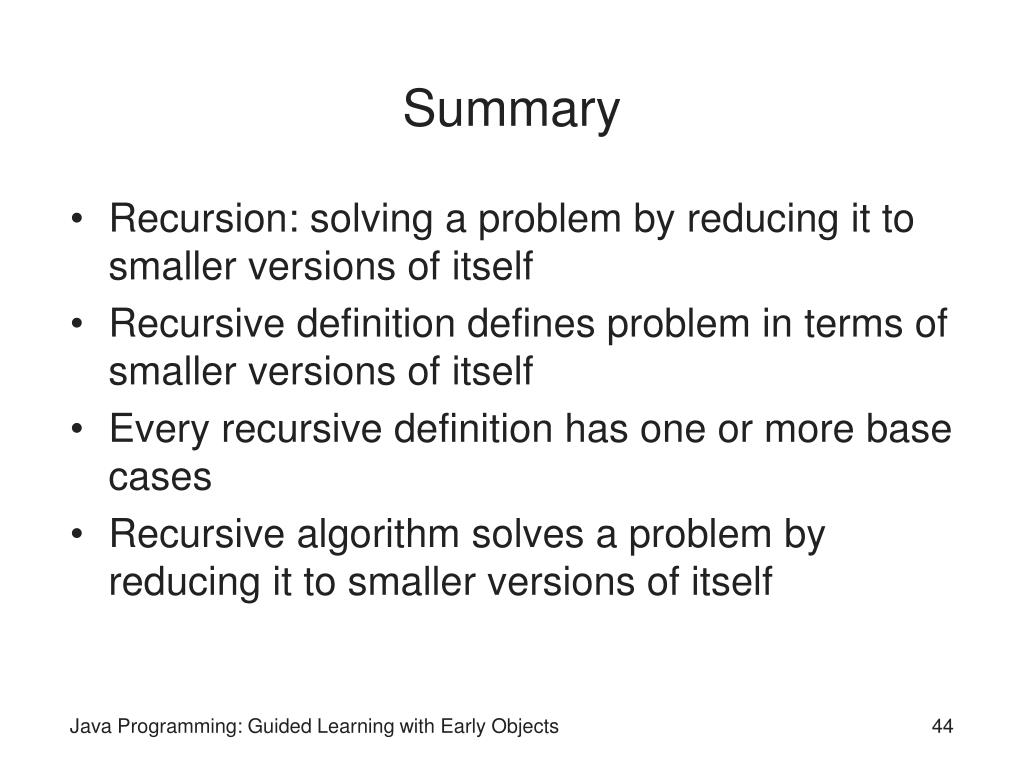 Summary

• Recursion: solving a problem by reducing it to smaller versions of itself
• Recursive definition defines problem in terms of smaller versions of itself
• Every recursive definition has one or more base cases
• Recursive algorithm solves a problem by reducing it to smaller versions of itself

Java Programming: Guided Learning with Early Objects

44